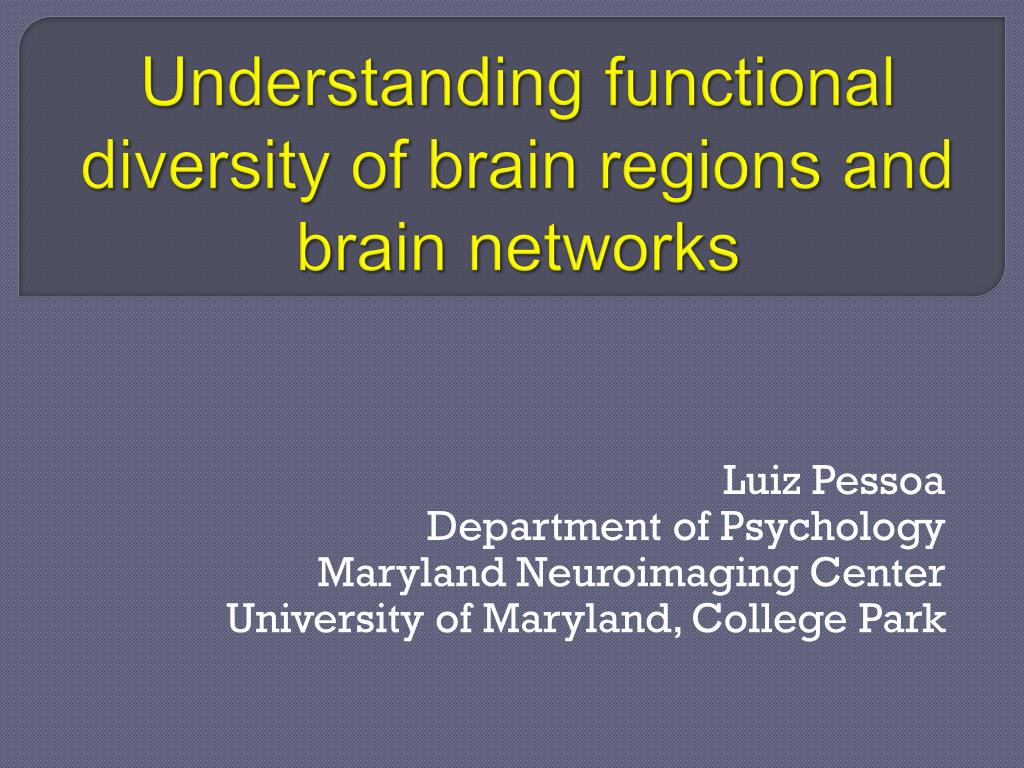 Understanding functional diversity of brain regions and brain networks

Luiz Pessoa
Department of Psychology
Maryland Neuroimaging Center
University of Maryland, College Park